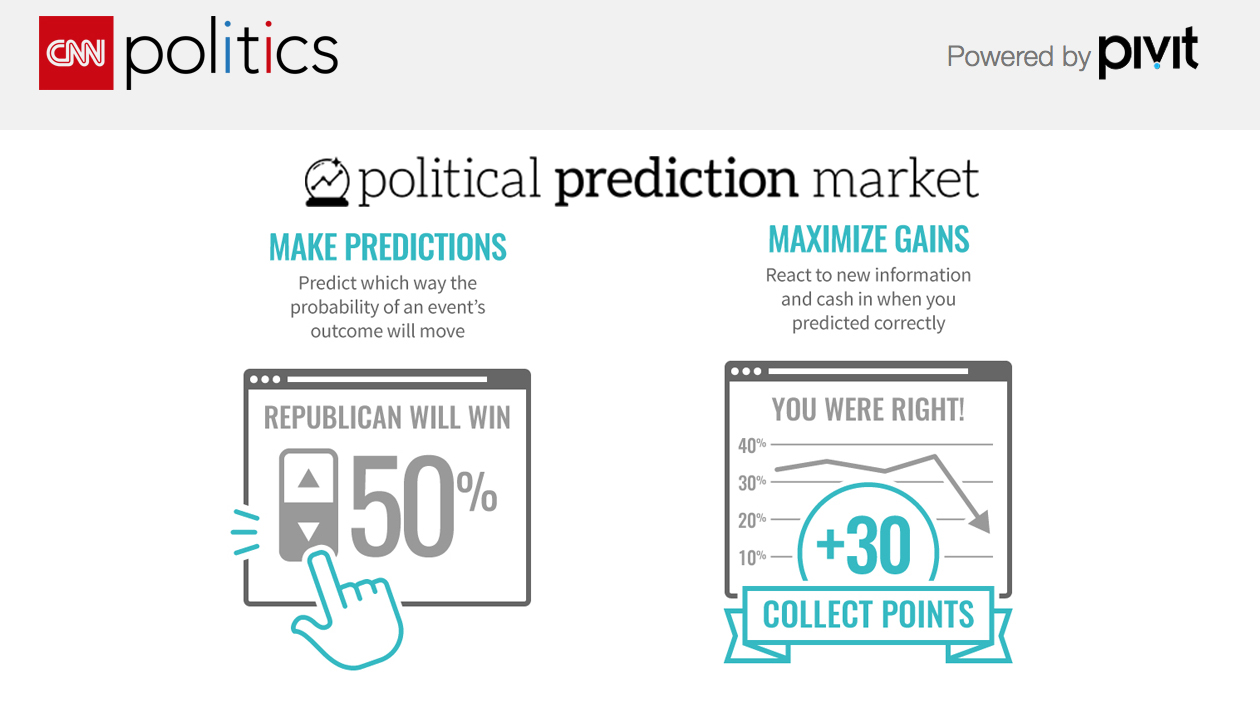 CNN politics

Powered by pivit

political prediction market

MAKE PREDICTIONS

Predict which way the probability of an event's outcome will move

REPUBLICAN WILL WIN

50%

MAXIMIZE GAINS

React to new information and cash in when you predicted correctly

YOU WERE RIGHT!

40%
30%
20%
10%

+30

COLLECT POINTS